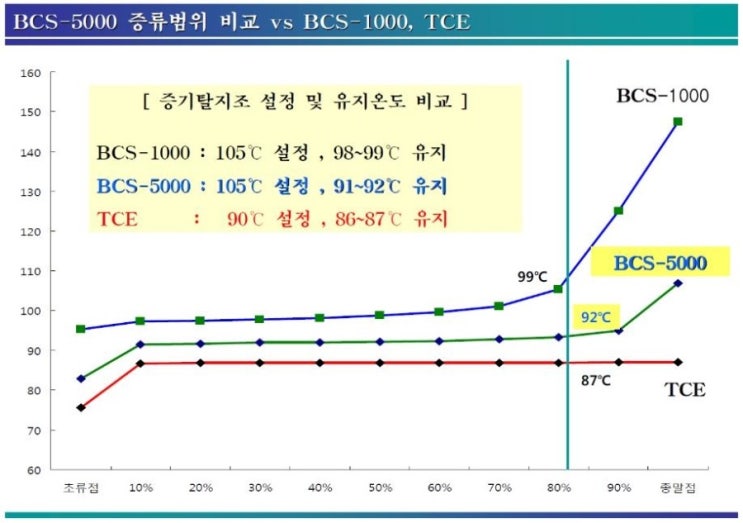 BCS-5000 증류범위 비교 vs BCS-1000, TCE

[ 증기탈지조 설정 및 유지온도 비교 ]

BCS-1000 : 105℃ 설정 , 98~99℃ 유지

BCS-5000 : 105℃ 설정 , 91~92℃ 유지

TCE : 90℃ 설정 , 86~87℃ 유지

BCS-1000

BCS-5000

TCE

99℃

92℃

87℃

160
150
140
130
120
110
100
90
80
70
60

초류점 10% 20% 30% 40% 50% 60% 70% 80% 90% 종말점